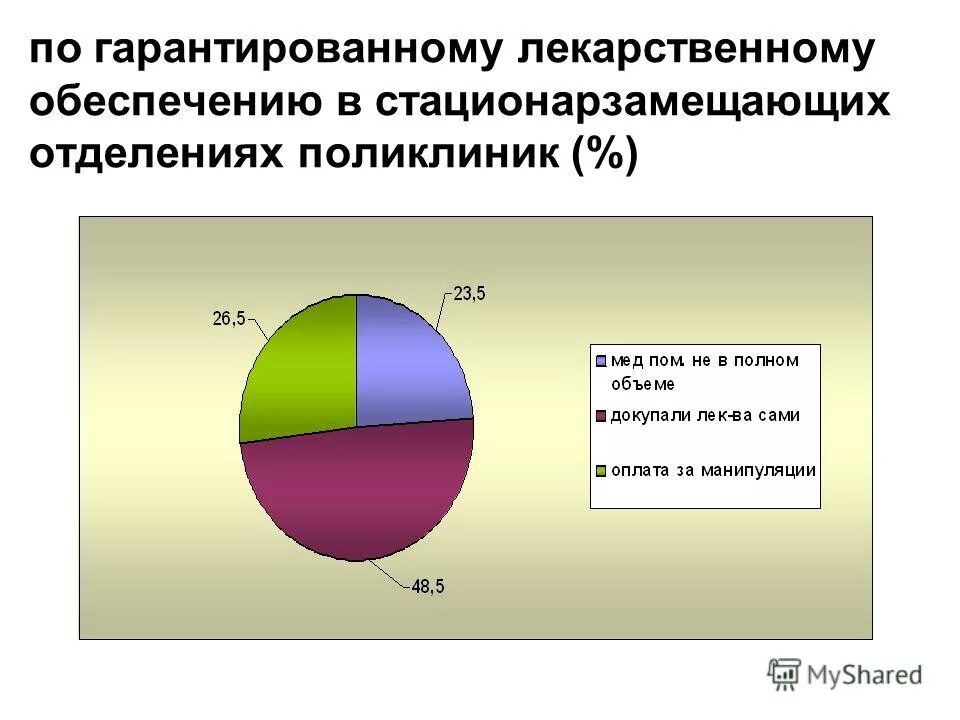 по гарантированному лекарственному обеспечению в стационарзамещающих отделениях поликлиник (%)

23,5

26,5

48,5

мед пом. не в полном объеме

докупали лек-ва сами

оплата за манипуляции

MyShared